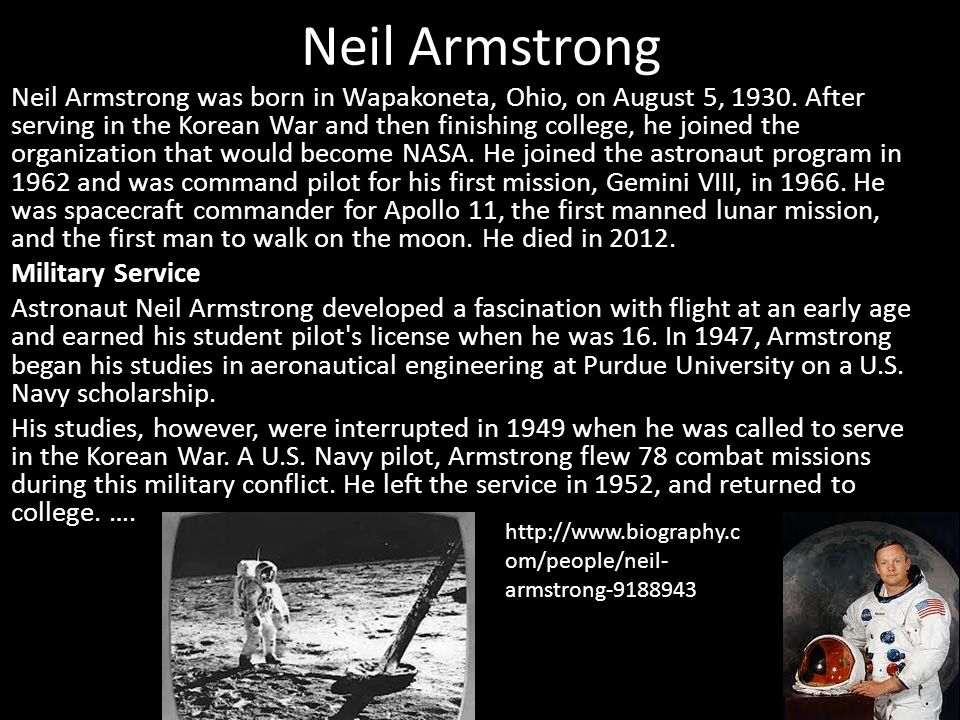 Neil Armstrong

Neil Armstrong was born in Wapakoneta, Ohio, on August 5, 1930. After serving in the Korean War and then finishing college, he joined the organization that would become NASA. He joined the astronaut program in 1962 and was command pilot for his first mission, Gemini VIII, in 1966. He was spacecraft commander for Apollo 11, the first manned lunar mission, and the first man to walk on the moon. He died in 2012.

Military Service

Astronaut Neil Armstrong developed a fascination with flight at an early age and earned his student pilot's license when he was 16. In 1947, Armstrong began his studies in aeronautical engineering at Purdue University on a U.S. Navy scholarship.

His studies, however, were interrupted in 1949 when he was called to serve in the Korean War. A U.S. Navy pilot, Armstrong flew 78 combat missions during this military conflict. He left the service in 1952, and returned to college. ….

http://www.biography.com/people/neil-armstrong-9188943